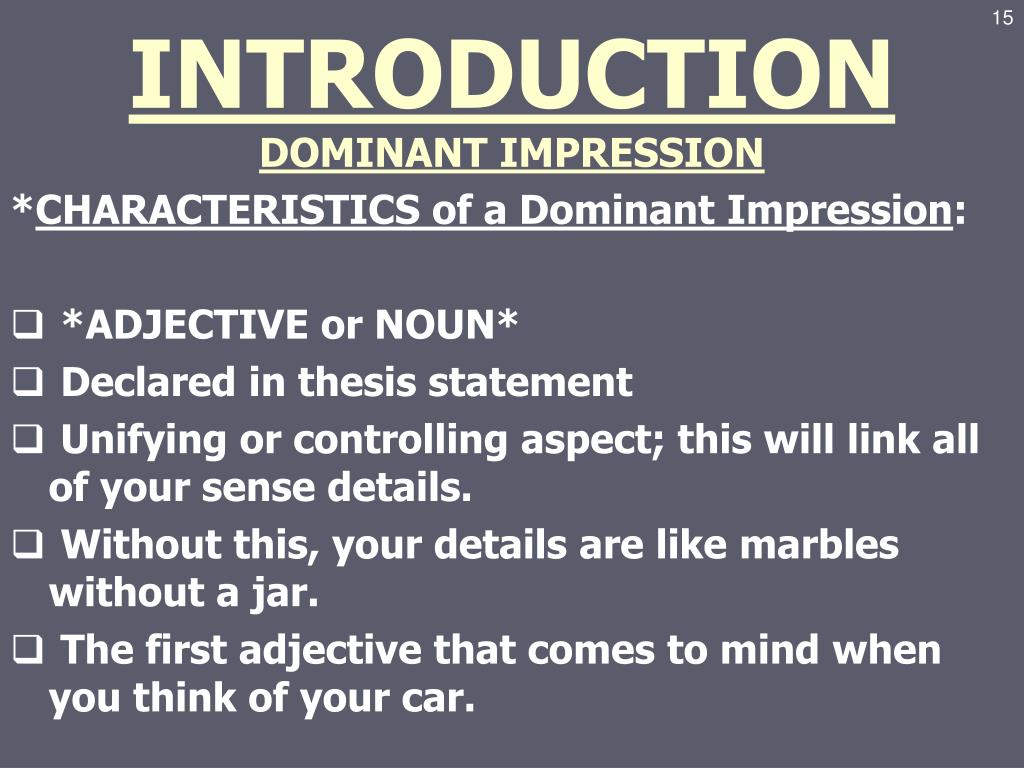 15

INTRODUCTION

DOMINANT IMPRESSION

*CHARACTERISTICS of a Dominant Impression:

❑ *ADJECTIVE or NOUN*

❑ Declared in thesis statement

❑ Unifying or controlling aspect; this will link all of your sense details.

❑ Without this, your details are like marbles without a jar.

❑ The first adjective that comes to mind when you think of your car.